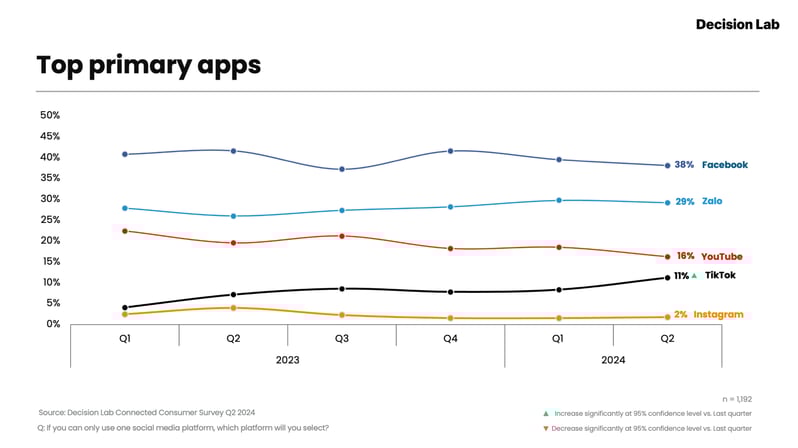 Decision Lab

Top primary apps

50%
45%
40%
35%
30%
25%
20%
15%
10%
5%
0%

38% Facebook
29% Zalo
16% YouTube
11% ▲ TikTok
2% Instagram

Q1 Q2 Q3 Q4 Q1 Q2
2023 2024

n = 1,192

Source: Decision Lab Connected Consumer Survey Q2 2024
Q: If you can only use one social media platform, which platform will you select?

▲ Increase significantly at 95% confidence level vs. Last quarter
▼ Decrease significantly at 95% confidence level vs. Last quarter